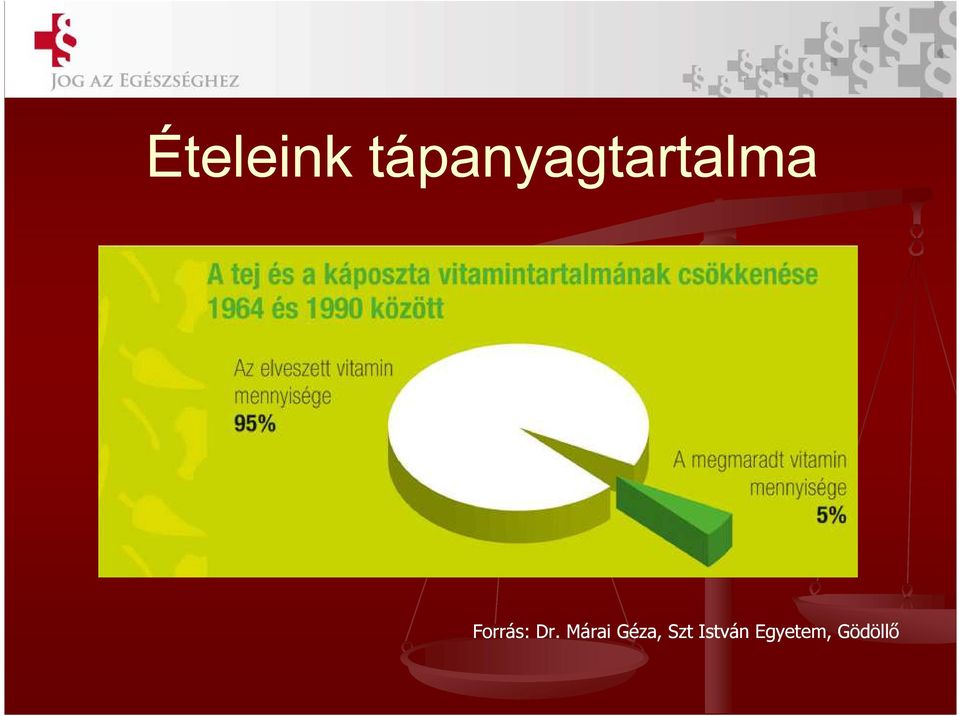 §
JOG AZ EGÉSZSÉGHEZ

Ételeink tápanyagtartalma

A tej és a káposzta vitamintartalmának csökkenése 1964 és 1990 között

Az elveszett vitamin mennyisége
95%

A megmaradt vitamin mennyisége
5%

Forrás: Dr. Márai Géza, Szt István Egyetem, Gödöllő